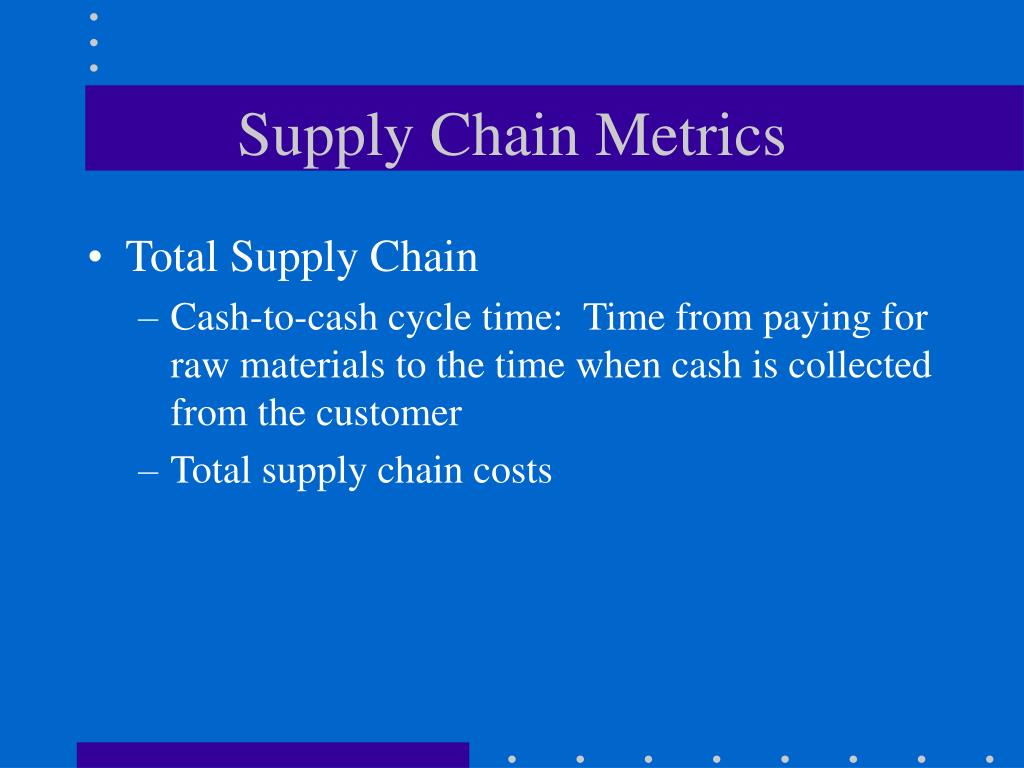 Supply Chain Metrics

• Total Supply Chain
– Cash-to-cash cycle time: Time from paying for raw materials to the time when cash is collected from the customer
– Total supply chain costs